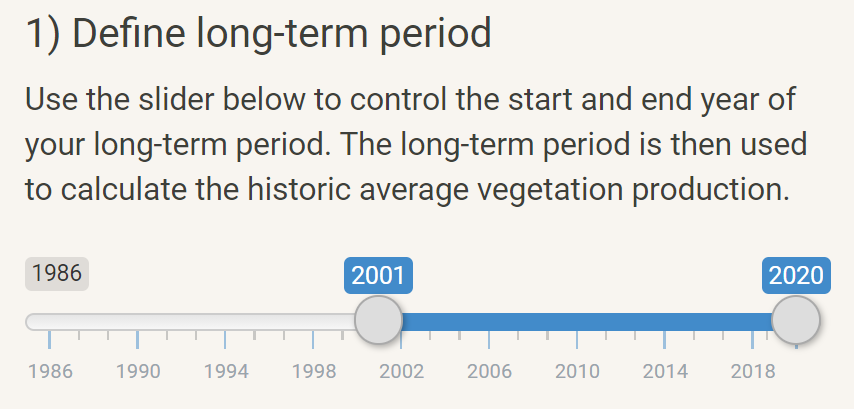 1) Define long-term period

Use the slider below to control the start and end year of your long-term period. The long-term period is then used to calculate the historic average vegetation production.

1986
2001
2020

1986 1990 1994 1998 2002 2006 2010 2014 2018